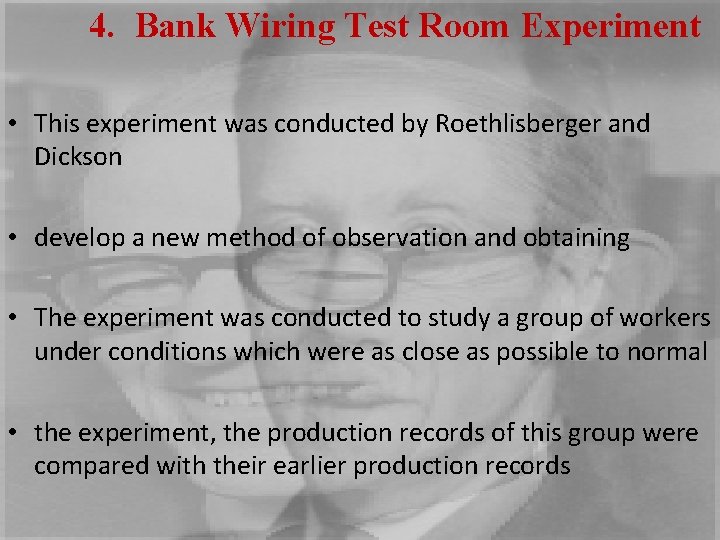 4. Bank Wiring Test Room Experiment

• This experiment was conducted by Roethlisberger and Dickson

• develop a new method of observation and obtaining

• The experiment was conducted to study a group of workers under conditions which were as close as possible to normal

• the experiment, the production records of this group were compared with their earlier production records